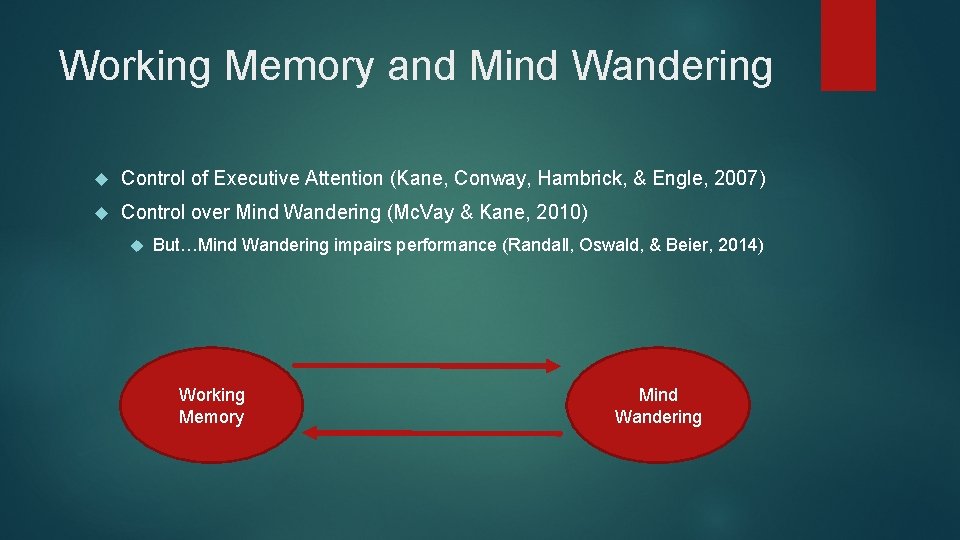 Working Memory and Mind Wandering

Control of Executive Attention (Kane, Conway, Hambrick, & Engle, 2007)

Control over Mind Wandering (McVay & Kane, 2010)

But…Mind Wandering impairs performance (Randall, Oswald, & Beier, 2014)

Working Memory

Mind Wandering